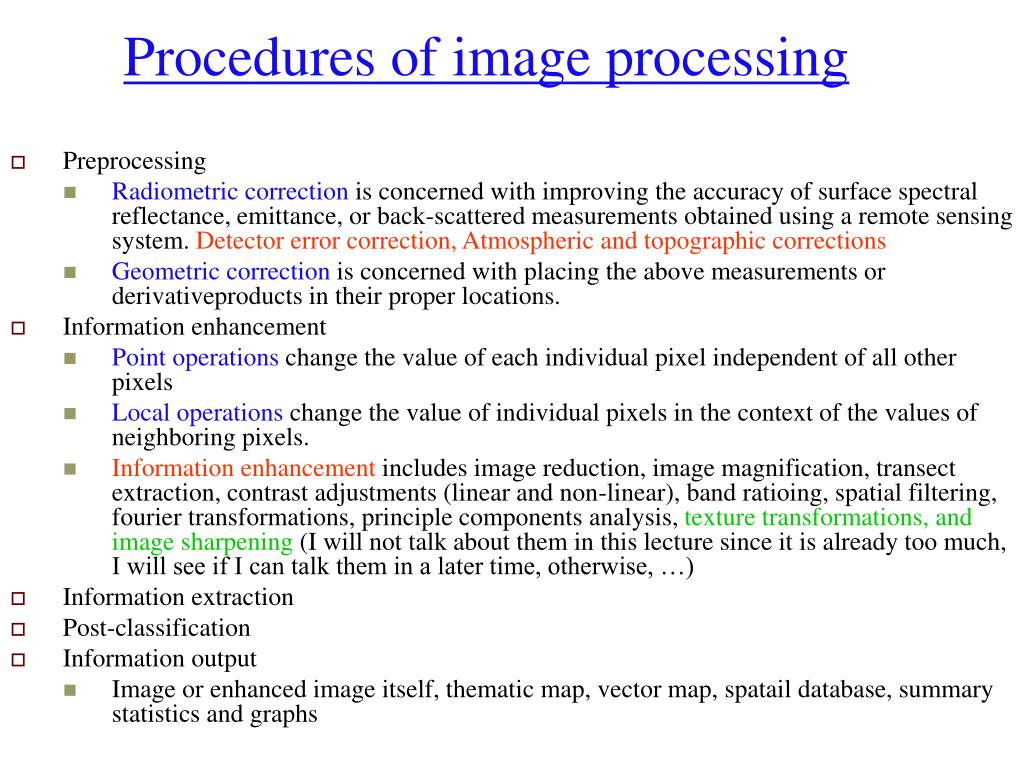 Procedures of image processing

Preprocessing

Radiometric correction is concerned with improving the accuracy of surface spectral reflectance, emittance, or back-scattered measurements obtained using a remote sensing system. Detector error correction, Atmospheric and topographic corrections

Geometric correction is concerned with placing the above measurements or derivativeproducts in their proper locations.

Information enhancement

Point operations change the value of each individual pixel independent of all other pixels

Local operations change the value of individual pixels in the context of the values of neighboring pixels.

Information enhancement includes image reduction, image magnification, transect extraction, contrast adjustments (linear and non-linear), band ratioing, spatial filtering, fourier transformations, principle components analysis, texture transformations, and image sharpening (I will not talk about them in this lecture since it is already too much, I will see if I can talk them in a later time, otherwise, …)

Information extraction

Post-classification

Information output

Image or enhanced image itself, thematic map, vector map, spatail database, summary statistics and graphs